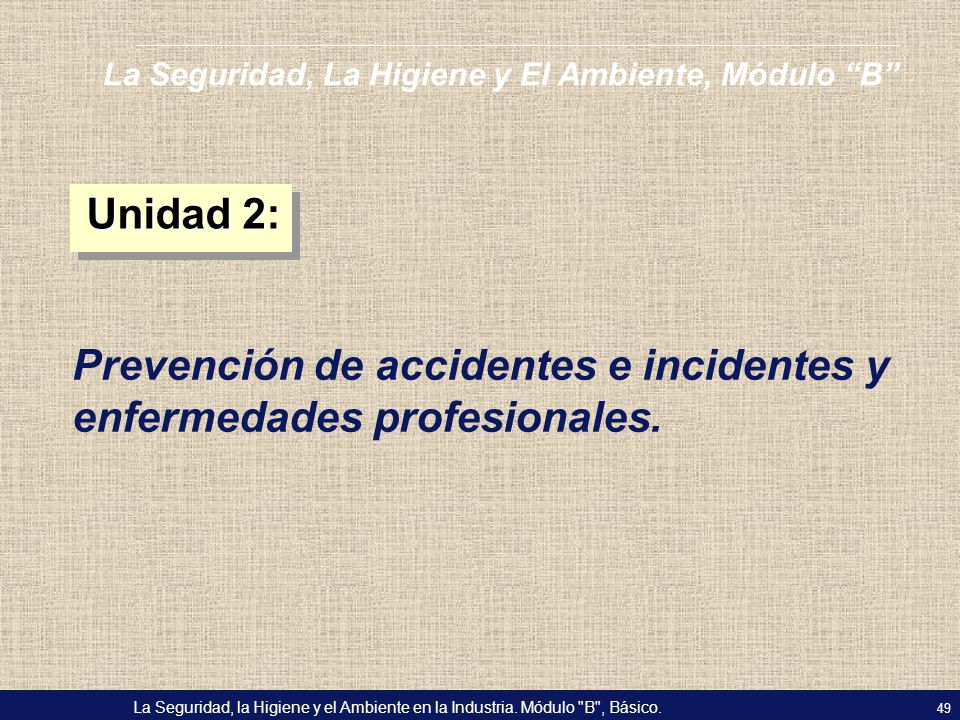 La Seguridad, La Higiene y El Ambiente, Módulo “B”

Unidad 2:

Prevención de accidentes e incidentes y enfermedades profesionales.

La Seguridad, la Higiene y el Ambiente en la Industria. Módulo "B", Básico.

49